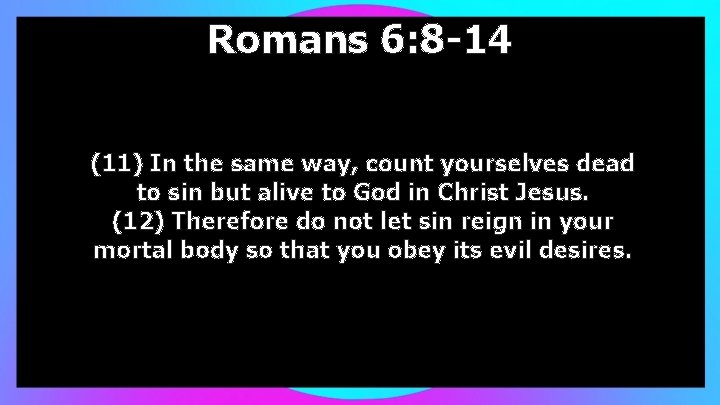 Romans 6:8-14

(11) In the same way, count yourselves dead to sin but alive to God in Christ Jesus.
(12) Therefore do not let sin reign in your mortal body so that you obey its evil desires.